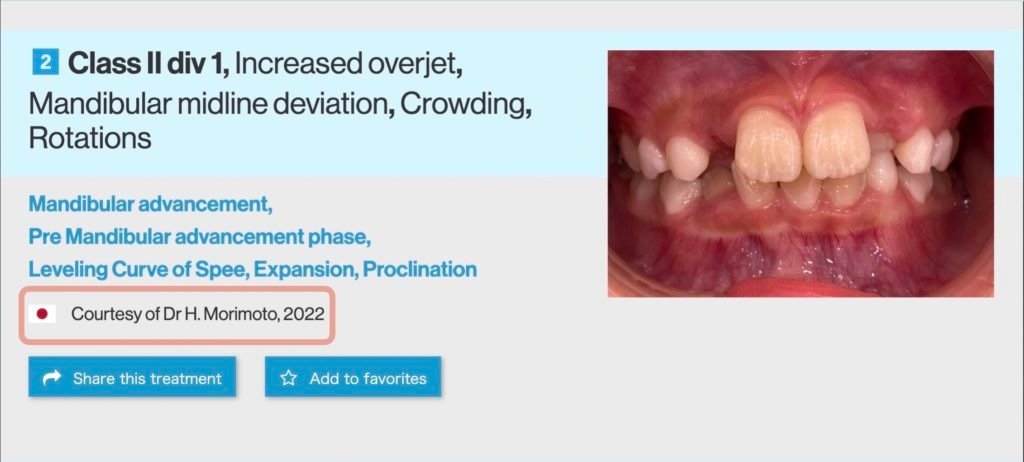 2 Class II div 1, Increased overjet, Mandibular midline deviation, Crowding, Rotations

Mandibular advancement,
Pre Mandibular advancement phase,
Leveling Curve of Spee, Expansion, Proclination

Courtesy of Dr H. Morimoto, 2022

Share this treatment

Add to favorites